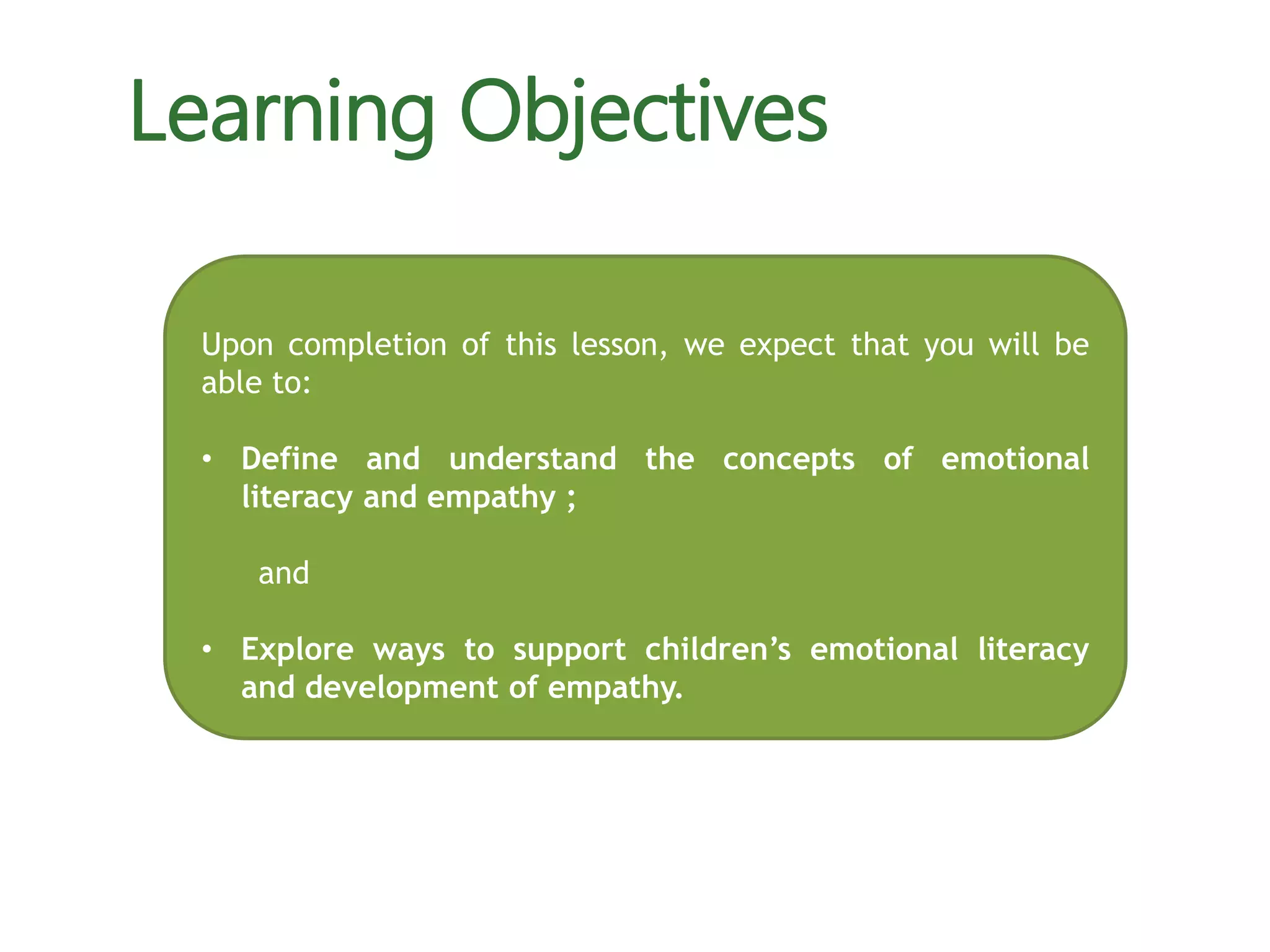 Learning Objectives

Upon completion of this lesson, we expect that you will be able to:

• Define and understand the concepts of emotional literacy and empathy ;

and

• Explore ways to support children’s emotional literacy and development of empathy.